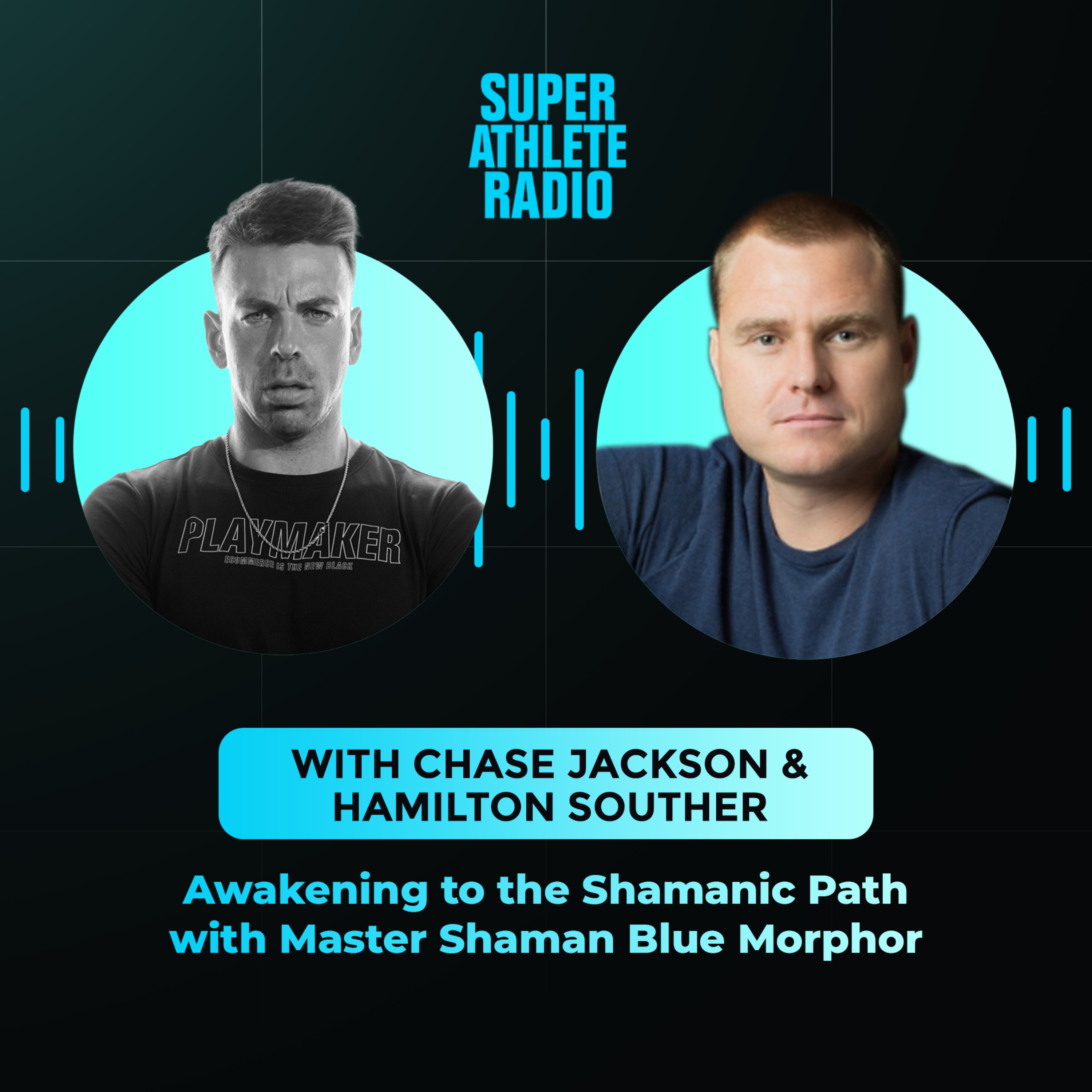 SUPER ATHLETE RADIO

PLAYMAKER
ECOMMERCE IS THE NEW BLACK

WITH CHASE JACKSON & HAMILTON SOUTHER

Awakening to the Shamanic Path with Master Shaman Blue Morphor